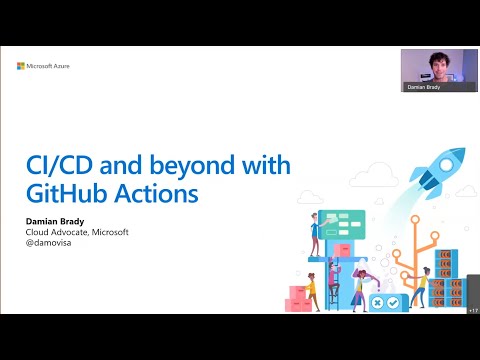 Microsoft Azure

Damian Brady

CI/CD and beyond with GitHub Actions

Damian Brady
Cloud Advocate, Microsoft
@damovisa

+17